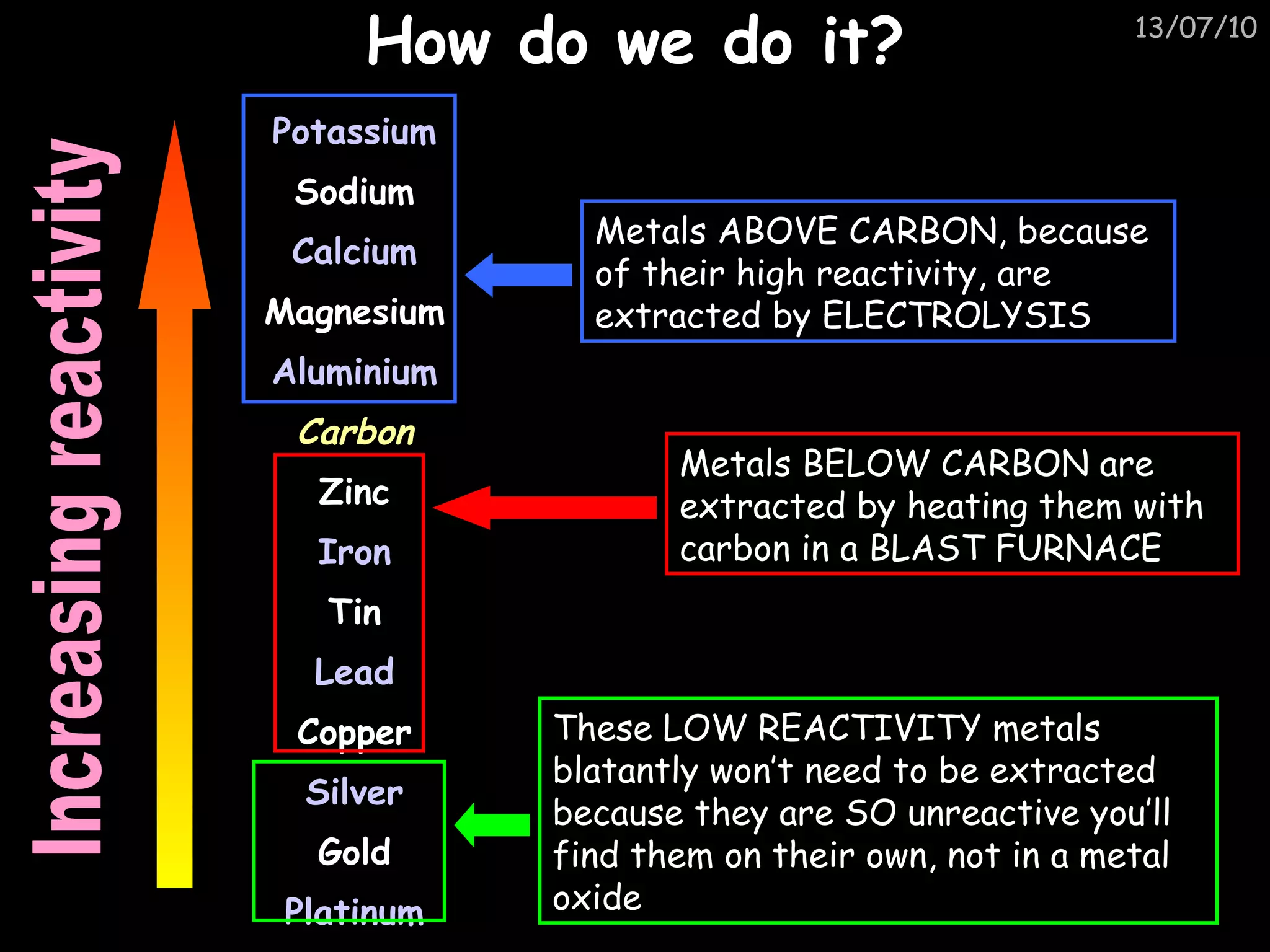 How do we do it?

13/07/10

Increasing reactivity

Potassium
Sodium
Calcium
Magnesium
Aluminium

Carbon

Zinc
Iron
Tin
Lead
Copper

Silver
Gold
Platinum

Metals ABOVE CARBON, because of their high reactivity, are extracted by ELECTROLYSIS

Metals BELOW CARBON are extracted by heating them with carbon in a BLAST FURNACE

These LOW REACTIVITY metals blatantly won't need to be extracted because they are SO unreactive you'll find them on their own, not in a metal oxide